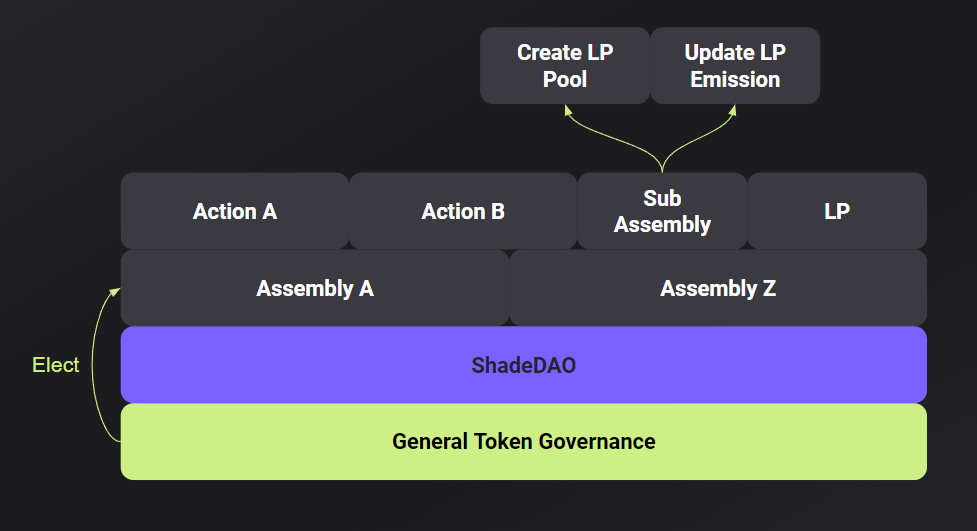 Create LP Pool

Update LP Emission

Action A

Action B

Sub Assembly

LP

Assembly A

Assembly Z

Elect

ShadeDAO

General Token Governance